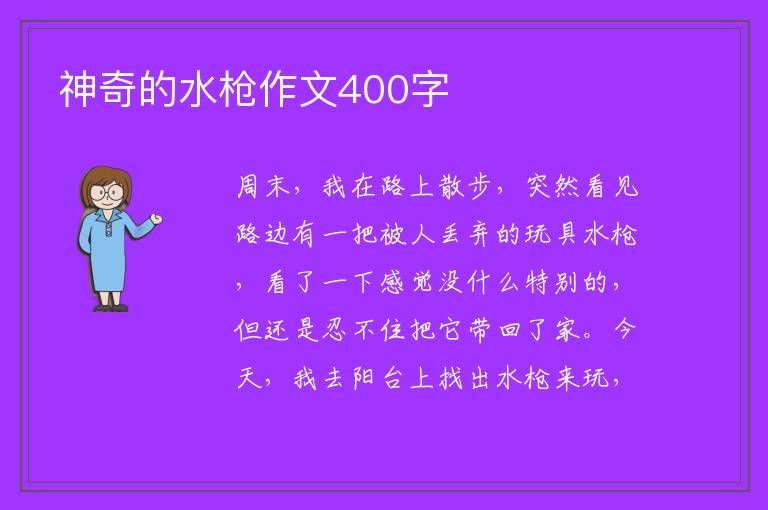 神奇的水枪作文400字

周末，我在路上散步，突然看见路边有一把被人丢弃的玩具水枪，看了一下感觉没什么特别的，但还是忍不住把它带回了家。今天，我去阳台上找出水枪来玩，